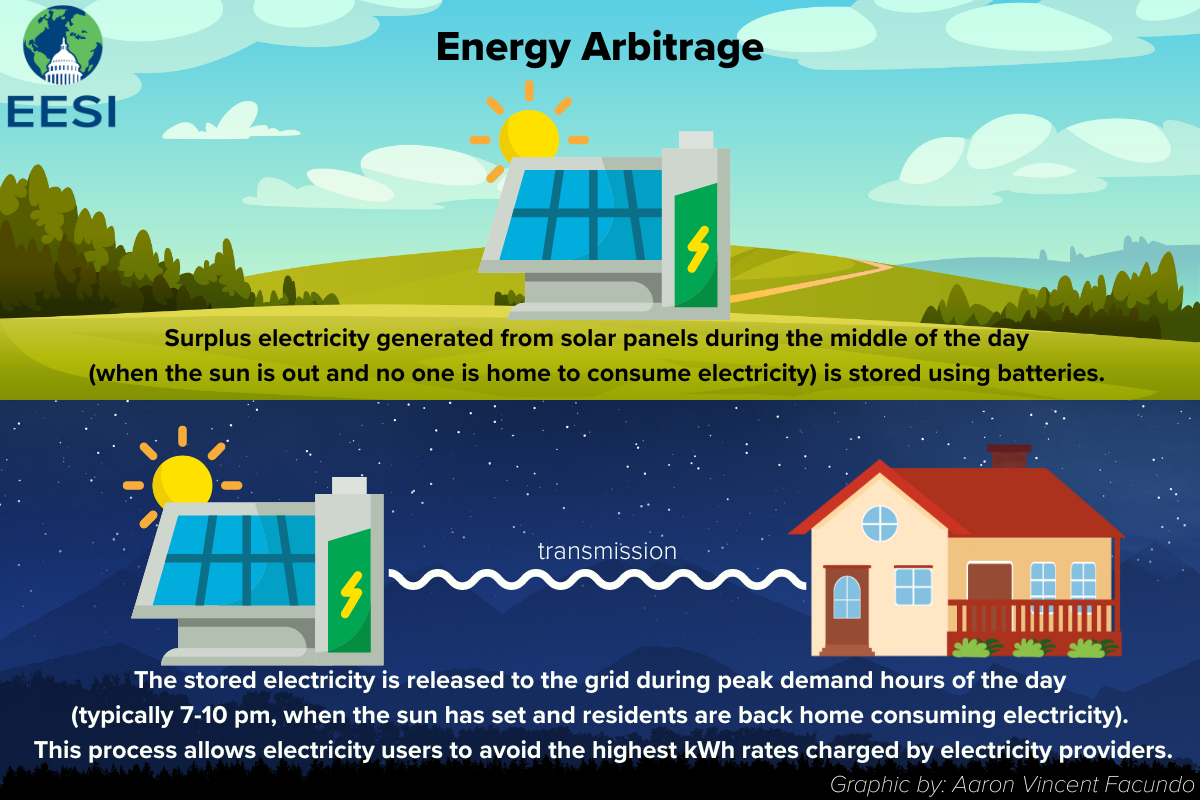 EESI

Energy Arbitrage

Surplus electricity generated from solar panels during the middle of the day (when the sun is out and no one is home to consume electricity) is stored using batteries.

transmission

The stored electricity is released to the grid during peak demand hours of the day (typically 7-10 pm, when the sun has set and residents are back home consuming electricity). This process allows electricity users to avoid the highest kWh rates charged by electricity providers.

Graphic by: Aaron Vincent Facundo